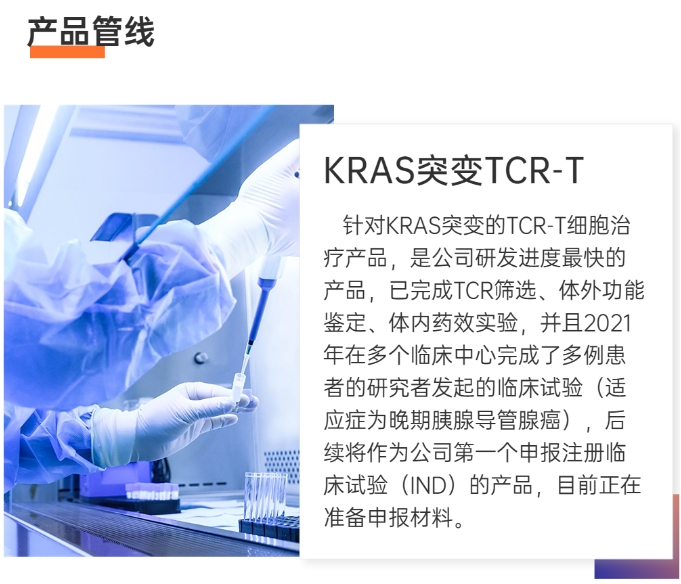 产品管线

KRAS突变TCR-T

针对KRAS突变的TCR-T细胞治疗产品，是公司研发进度最快的产品，已完成TCR筛选、体外功能鉴定、体内药效实验，并且2021年在多个临床中心完成了多例患者的研究者发起的临床试验（适应症为晚期胰腺导管腺癌），后续将作为公司第一个申报注册临床试验（IND）的产品，目前正在准备申报材料。